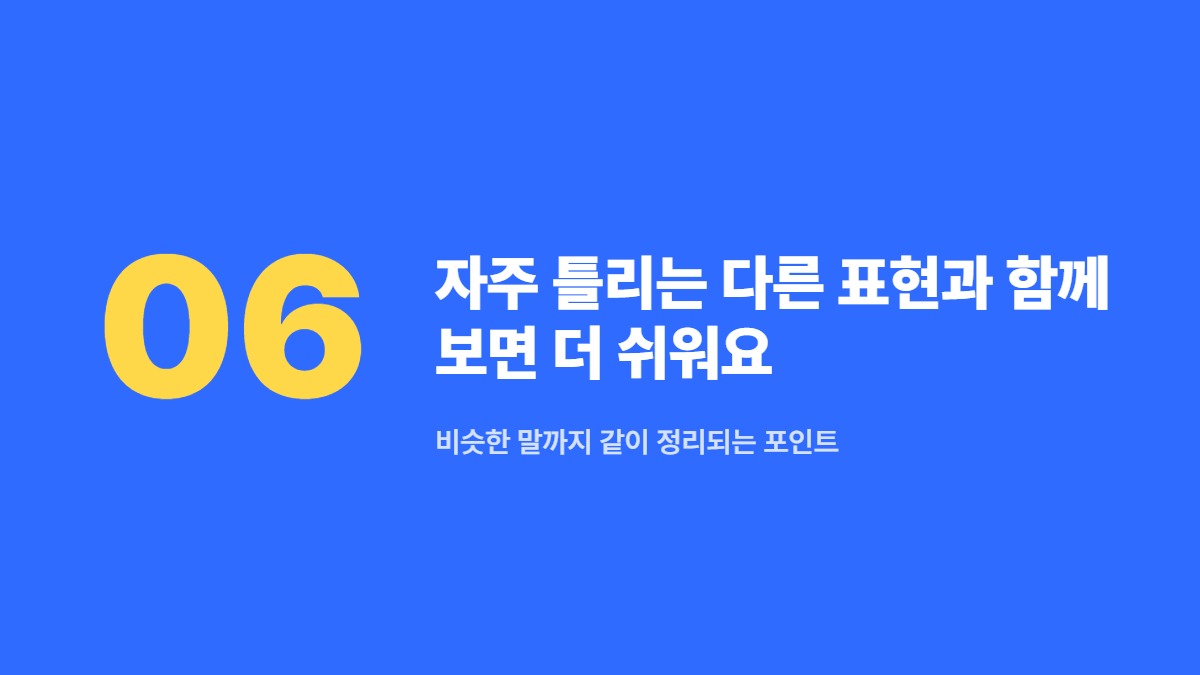 06

자주 틀리는 다른 표현과 함께 보면 더 쉬워요

비슷한 말까지 같이 정리되는 포인트